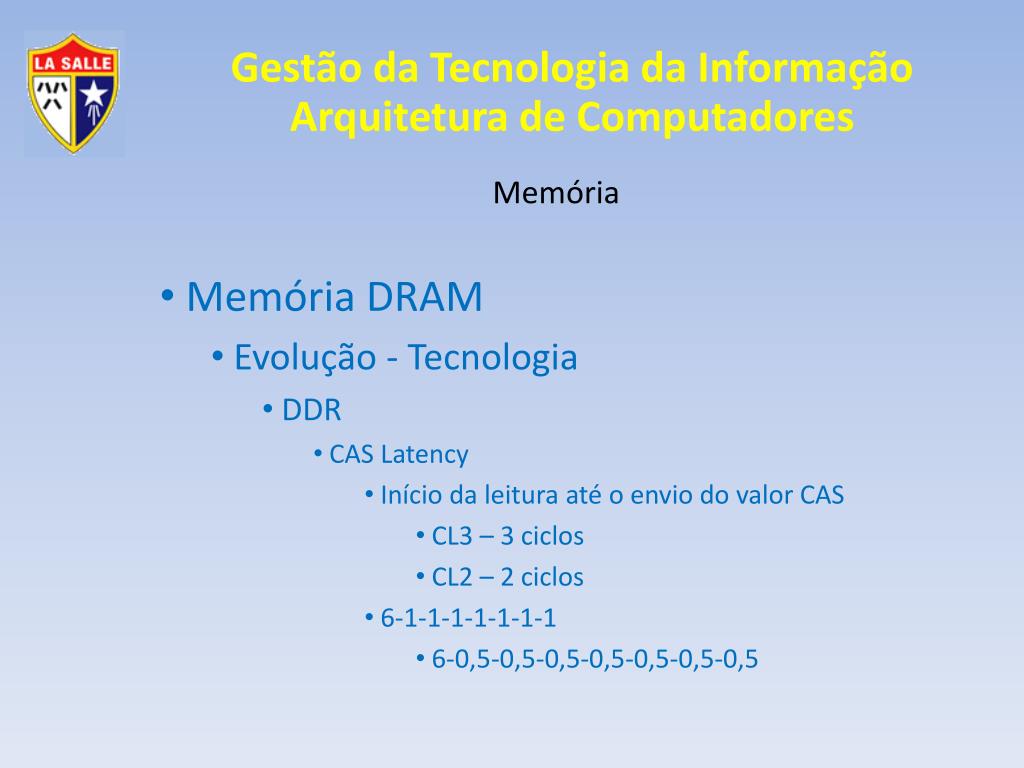 LA SALLE

Gestão da Tecnologia da Informação
Arquitetura de Computadores

Memória

• Memória DRAM
• Evolução - Tecnologia
• DDR
• CAS Latency
• Início da leitura até o envio do valor CAS
• CL3 – 3 ciclos
• CL2 – 2 ciclos
• 6-1-1-1-1-1-1-1
• 6-0,5-0,5-0,5-0,5-0,5-0,5-0,5